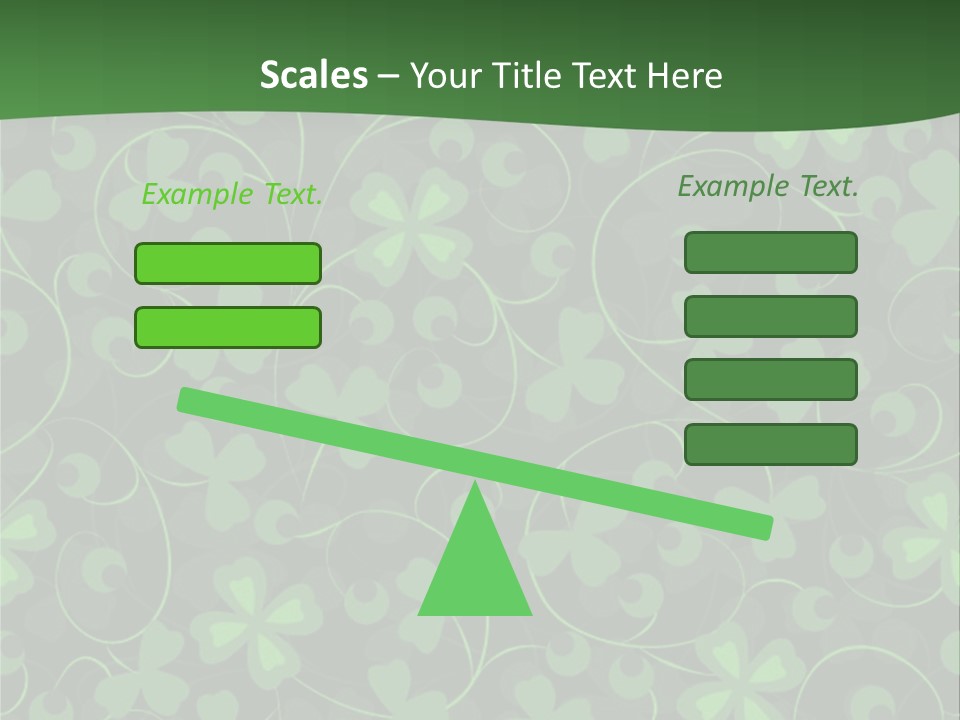 Scales – Your Title Text Here

Example Text.

Example Text.